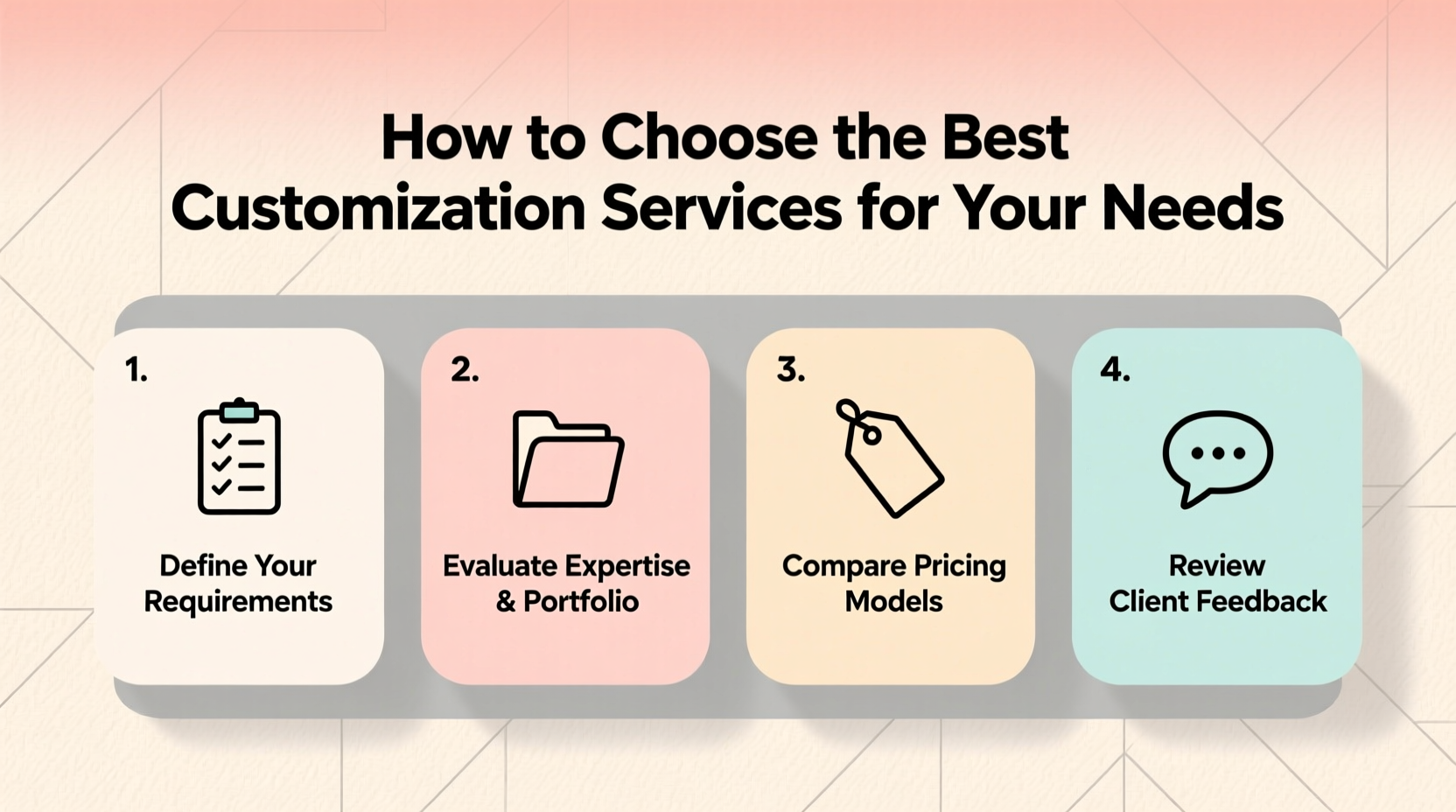 How to Choose the Best Customization Services for Your Needs

1.

Define Your Requirements

2.

Evaluate Expertise & Portfolio

3.

Compare Pricing Models

4.

Review Client Feedback